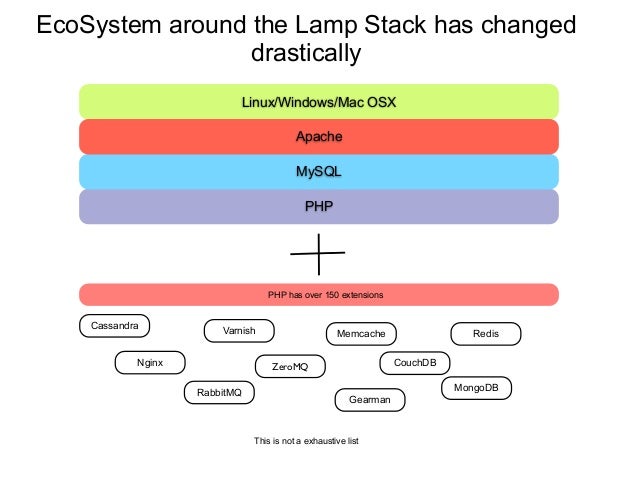 EcoSystem around the Lamp Stack has changed drastically

Linux/Windows/Mac OSX

Apache

MySQL

PHP

PHP has over 150 extensions

Cassandra

Varnish

Memcache

Redis

Nginx

ZeroMQ

CouchDB

RabbitMQ

Gearman

MongoDB

This is not a exhaustive list